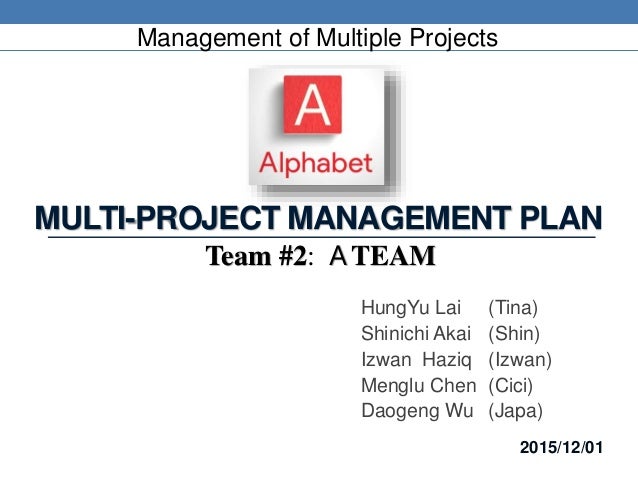 Management of Multiple Projects

A

Alphabet

MULTI-PROJECT MANAGEMENT PLAN

Team #2: A TEAM

HungYu Lai (Tina)
Shinichi Akai (Shin)
Izwan Haziq (Izwan)
Menglu Chen (Cici)
Daogeng Wu (Japa)

2015/12/01